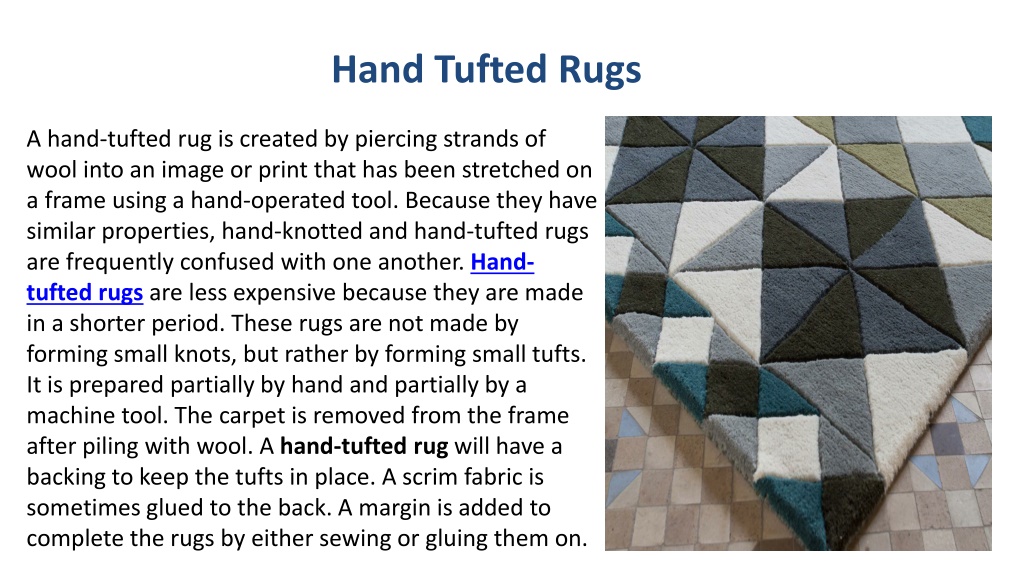 Hand Tufted Rugs

A hand-tufted rug is created by piercing strands of wool into an image or print that has been stretched on a frame using a hand-operated tool. Because they have similar properties, hand-knotted and hand-tufted rugs are frequently confused with one another. Hand-tufted rugs are less expensive because they are made in a shorter period. These rugs are not made by forming small knots, but rather by forming small tufts. It is prepared partially by hand and partially by a machine tool. The carpet is removed from the frame after piling with wool. A hand-tufted rug will have a backing to keep the tufts in place. A scrim fabric is sometimes glued to the back. A margin is added to complete the rugs by either sewing or gluing them on.